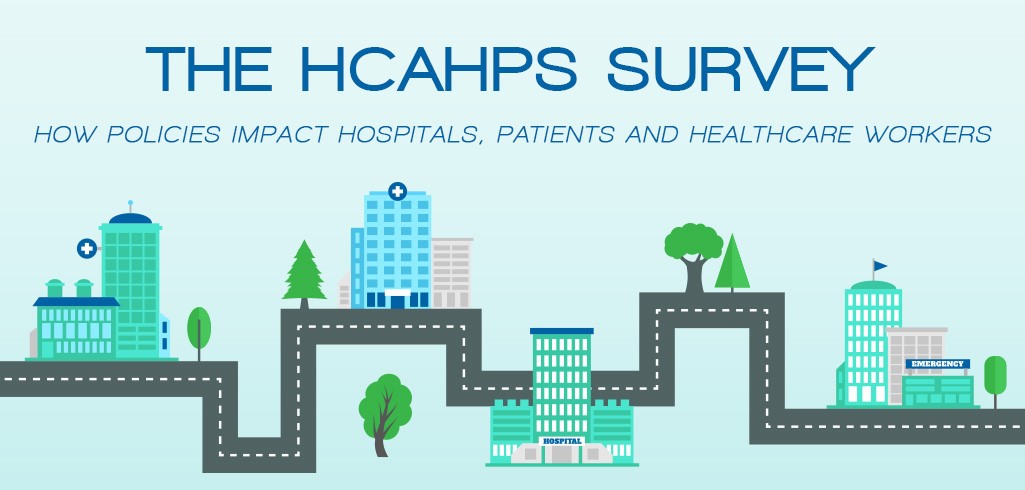 THE HCAHPS SURVEY

HOW POLICIES IMPACT HOSPITALS, PATIENTS AND HEALTHCARE WORKERS

HOSPITAL

EMERGENCY